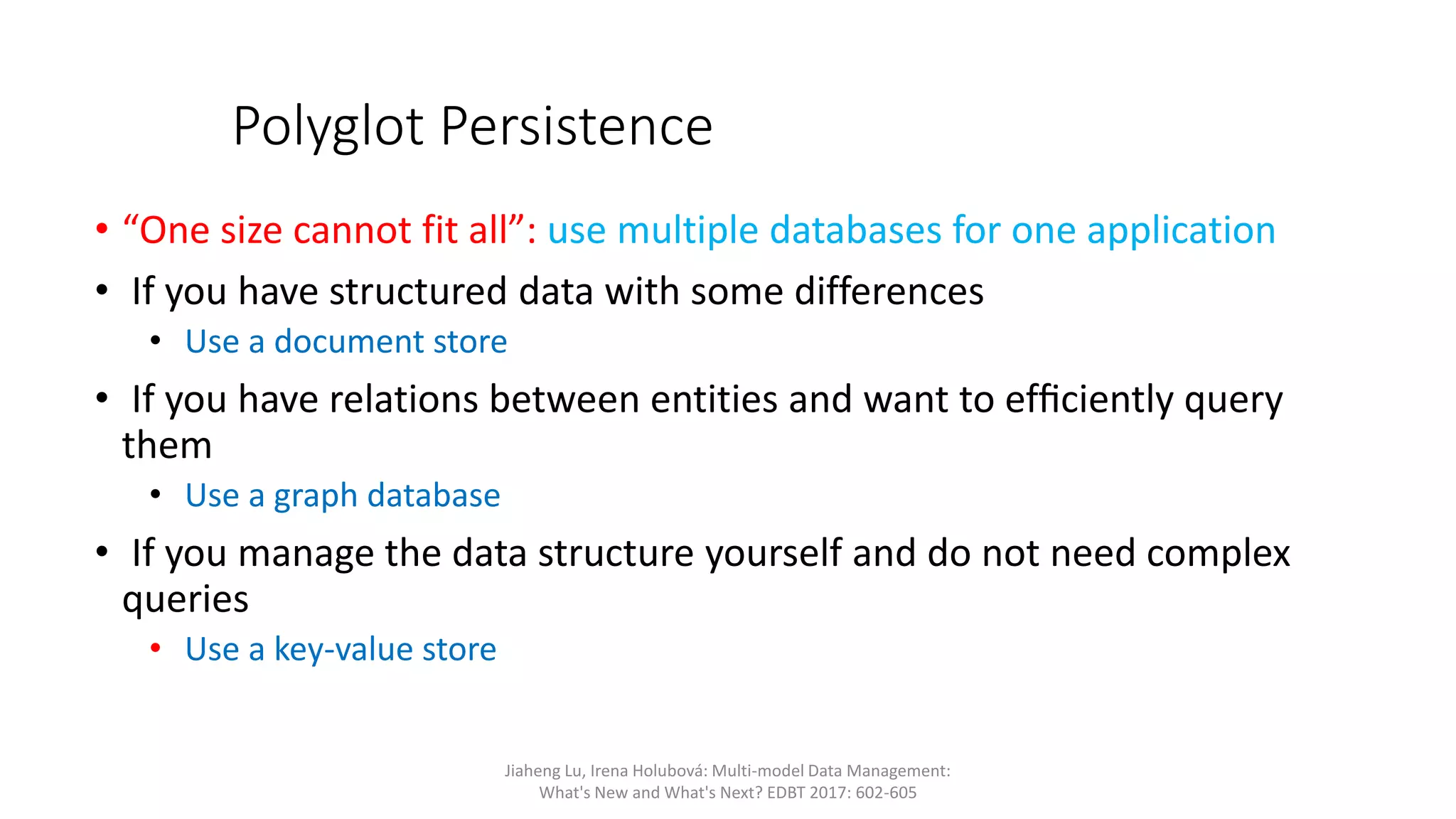 Polyglot Persistence

• “One size cannot fit all”: use multiple databases for one application
• If you have structured data with some differences
  • Use a document store
• If you have relations between entities and want to efficiently query them
  • Use a graph database
• If you manage the data structure yourself and do not need complex queries
  • Use a key-value store

Jiaheng Lu, Irena Holubová: Multi-model Data Management: What's New and What's Next? EDBT 2017: 602-605